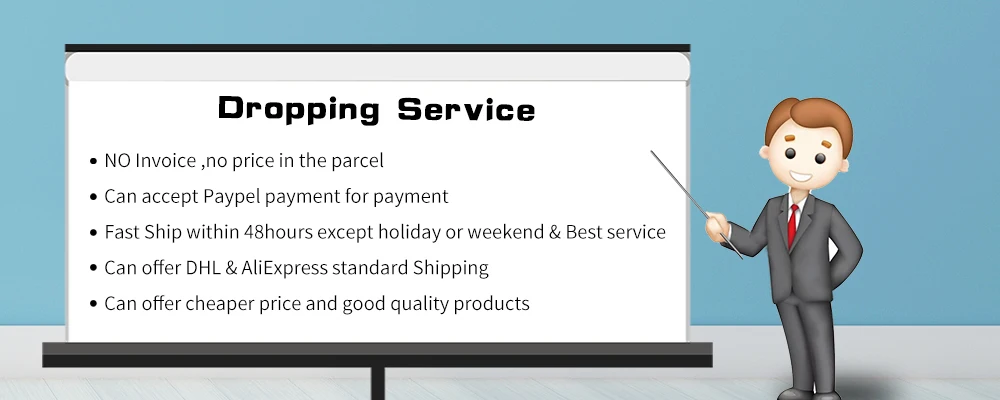 Dropping Service

• NO Invoice ,no price in the parcel
• Can accept Paypel payment for payment
• Fast Ship within 48hours except holiday or weekend & Best service
• Can offer DHL & AliExpress standard Shipping
• Can offer cheaper price and good quality products